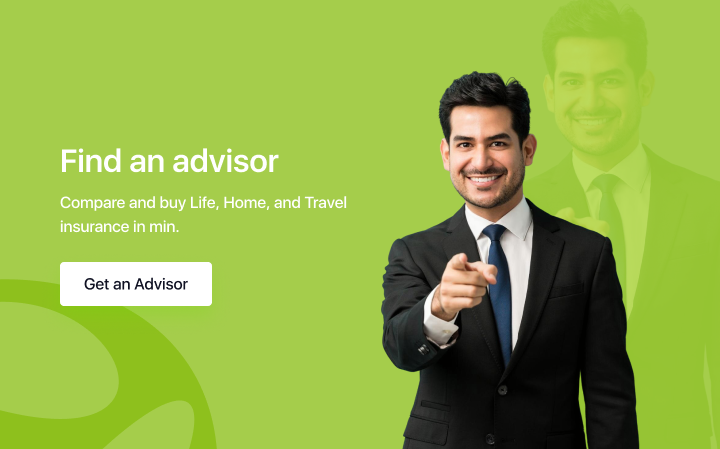 Find an advisor

Compare and buy Life, Home, and Travel insurance in min.

Get an Advisor